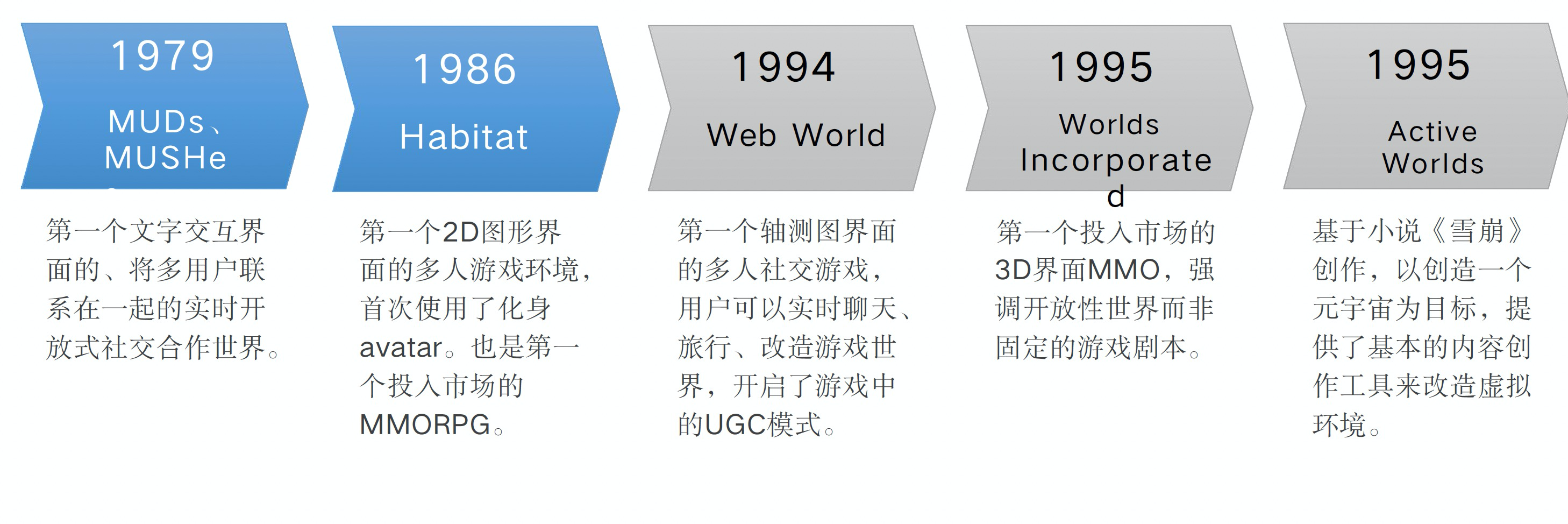 1979

MUDs、MUSHe

第一个文字交互界面的、将多用户联系在一起的实时开放式社交合作世界。

1986

Habitat

第一个2D图形界面的多人游戏环境，首次使用了化身avatar。也是第一个投入市场的MMORPG。

1994

Web World

第一个轴测图界面的多人社交游戏，用户可以实时聊天、旅行、改造游戏世界，开启了游戏中的UGC模式。

1995

Worlds Incorporated

第一个投入市场的3D界面MMO，强调开放性世界而非固定的游戏剧本。

1995

Active Worlds

基于小说《雪崩》创作，以创造一个元宇宙为目标，提供了基本的内容创作工具来改造虚拟环境。